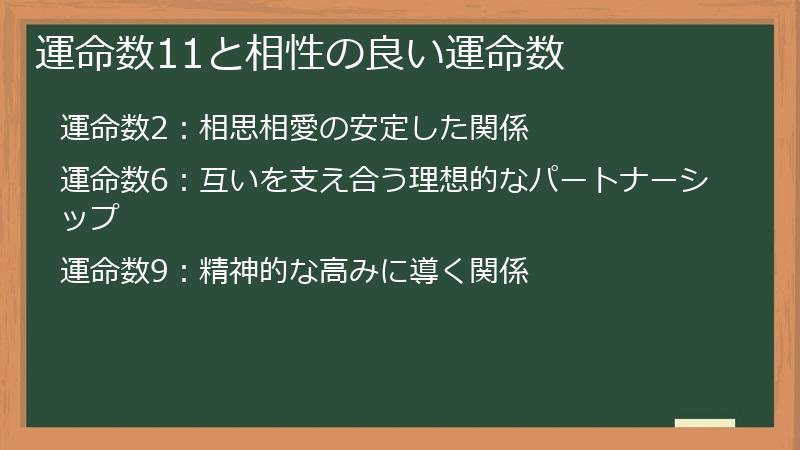 運命数11と相性の良い運命数

運命数2：相思相愛の安定した関係

運命数6：互いを支え合う理想的なパートナーシップ

運命数9：精神的な高みに導く関係